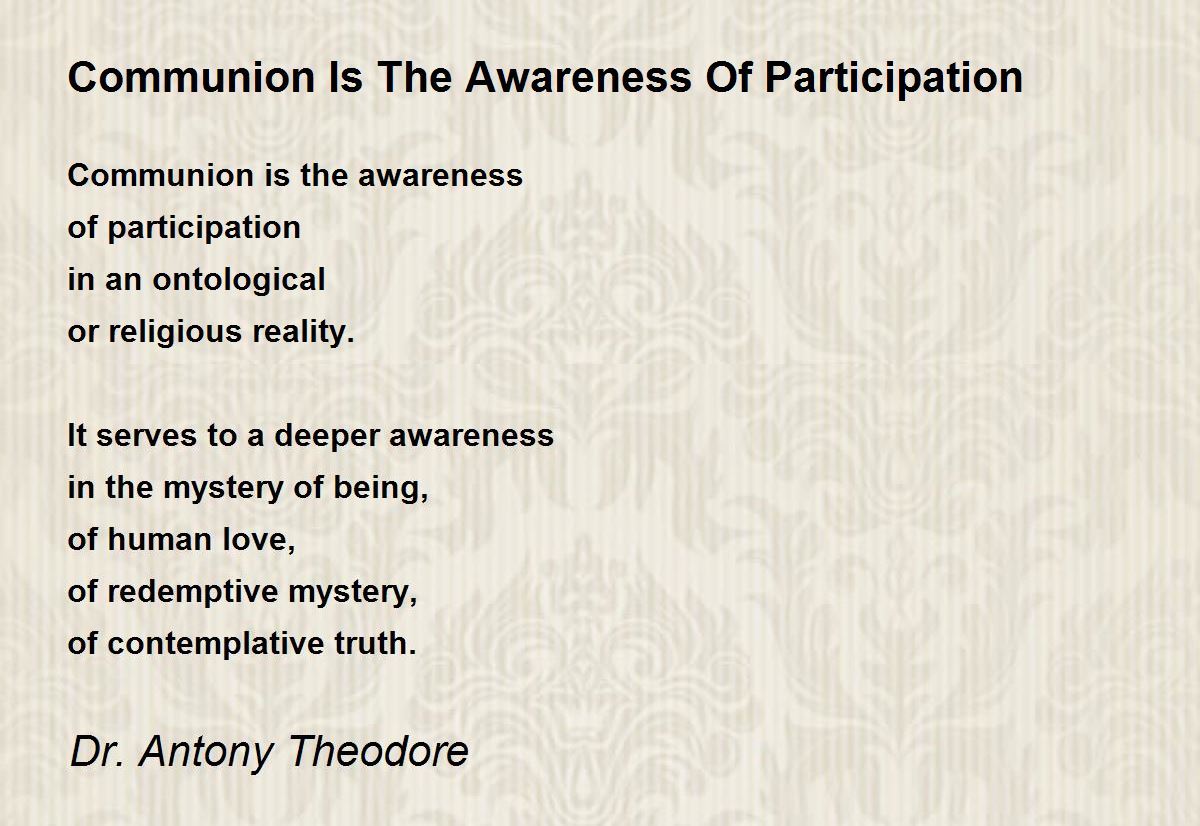 Communion Is The Awareness Of Participation

Communion is the awareness
of participation
in an ontological
or religious reality.

It serves to a deeper awareness
in the mystery of being,
of human love,
of redemptive mystery,
of contemplative truth.

Dr. Antony Theodore